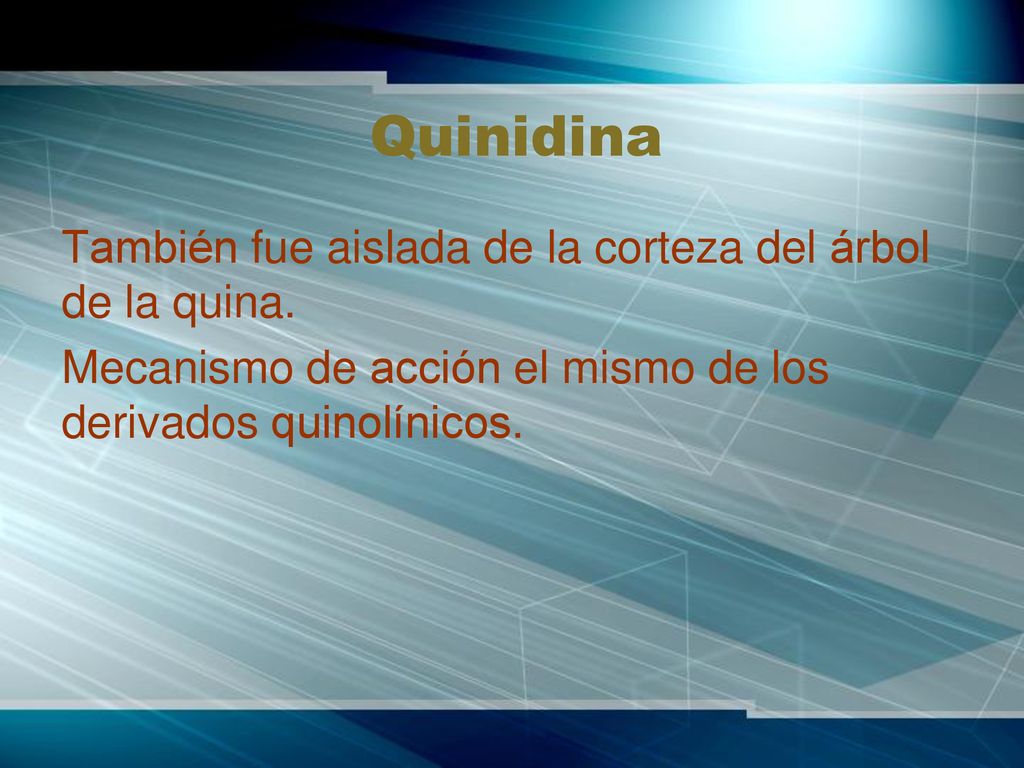 Quinidina

También fue aislada de la corteza del árbol de la quina.

Mecanismo de acción el mismo de los derivados quinolínicos.